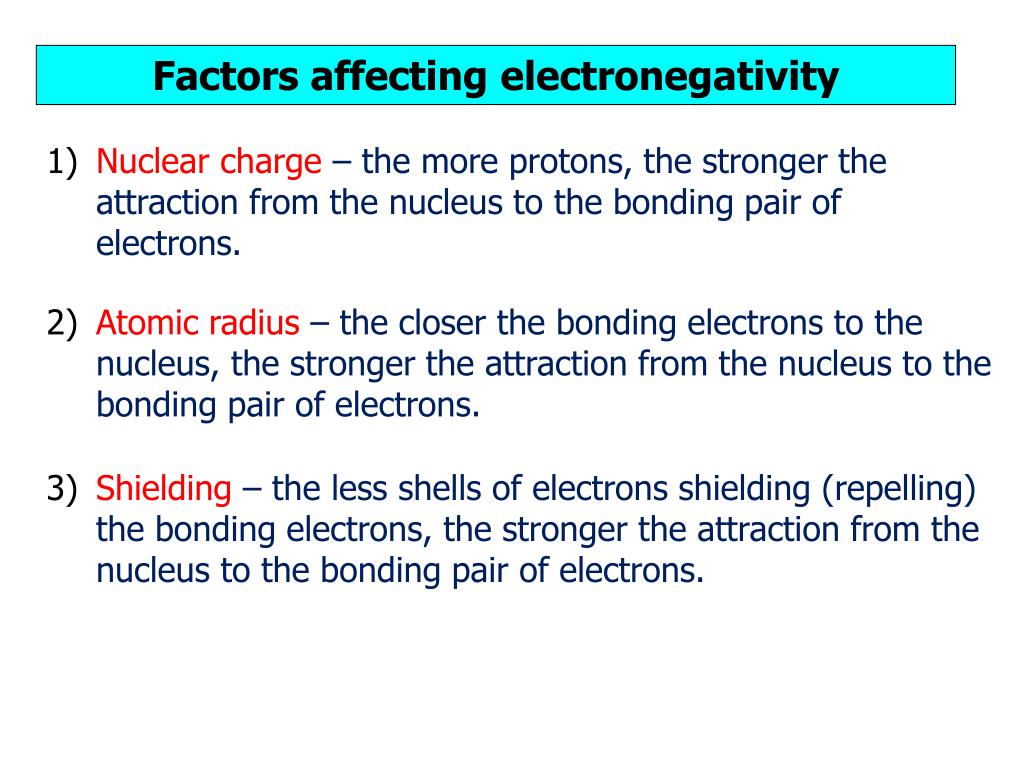 Factors affecting electronegativity

1) Nuclear charge – the more protons, the stronger the attraction from the nucleus to the bonding pair of electrons.

2) Atomic radius – the closer the bonding electrons to the nucleus, the stronger the attraction from the nucleus to the bonding pair of electrons.

3) Shielding – the less shells of electrons shielding (repelling) the bonding electrons, the stronger the attraction from the nucleus to the bonding pair of electrons.